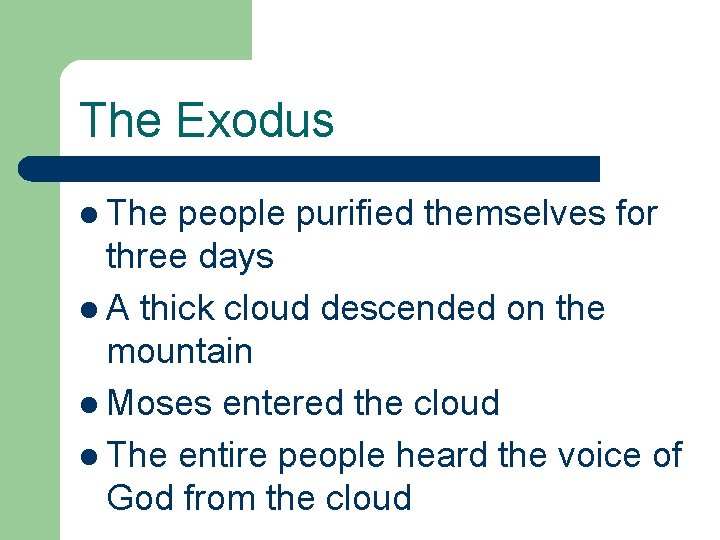 The Exodus

- The people purified themselves for three days
- A thick cloud descended on the mountain
- Moses entered the cloud
- The entire people heard the voice of God from the cloud